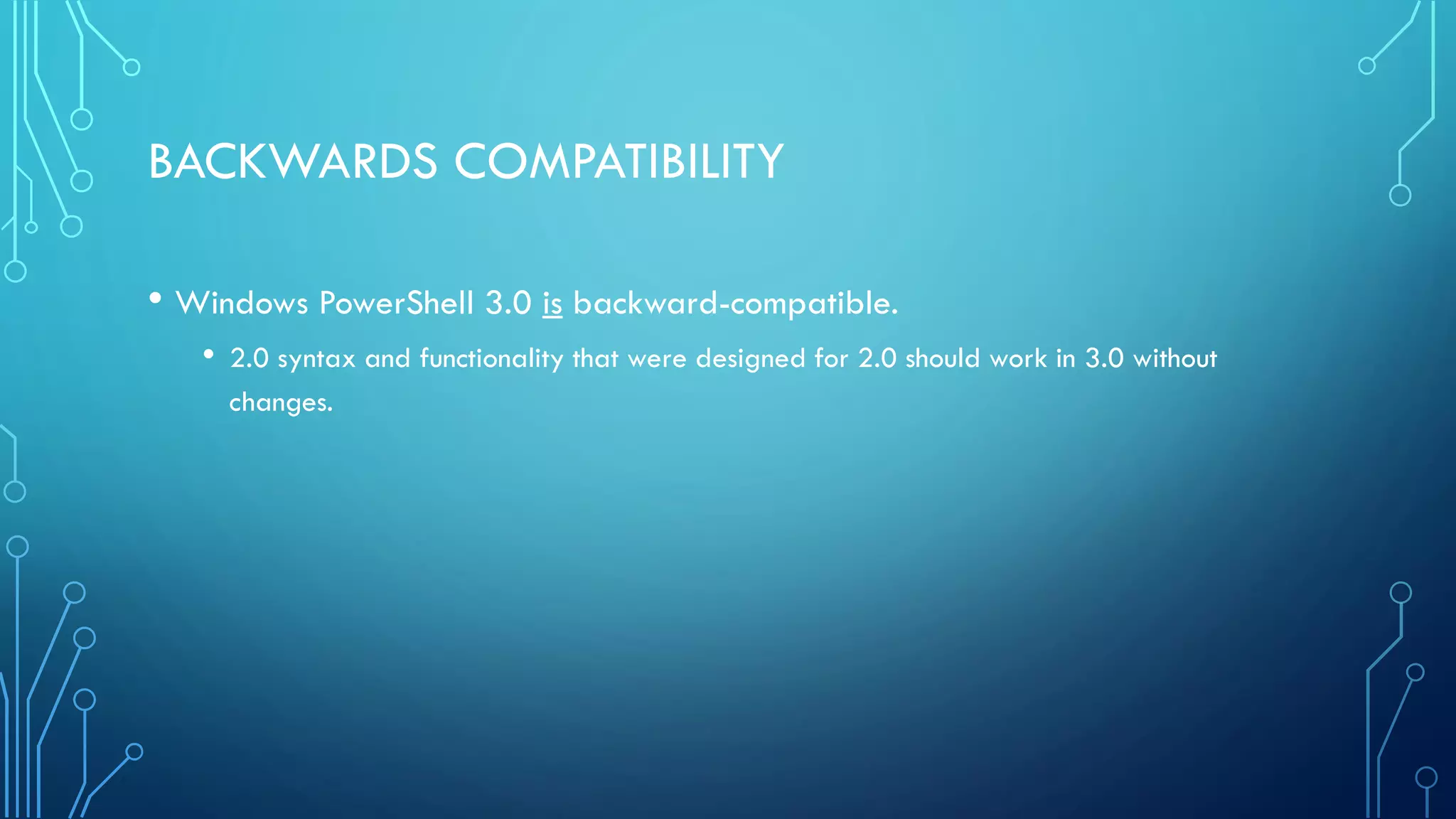 BACKWARDS COMPATIBILITY

• Windows PowerShell 3.0 is backward-compatible.

• 2.0 syntax and functionality that were designed for 2.0 should work in 3.0 without changes.